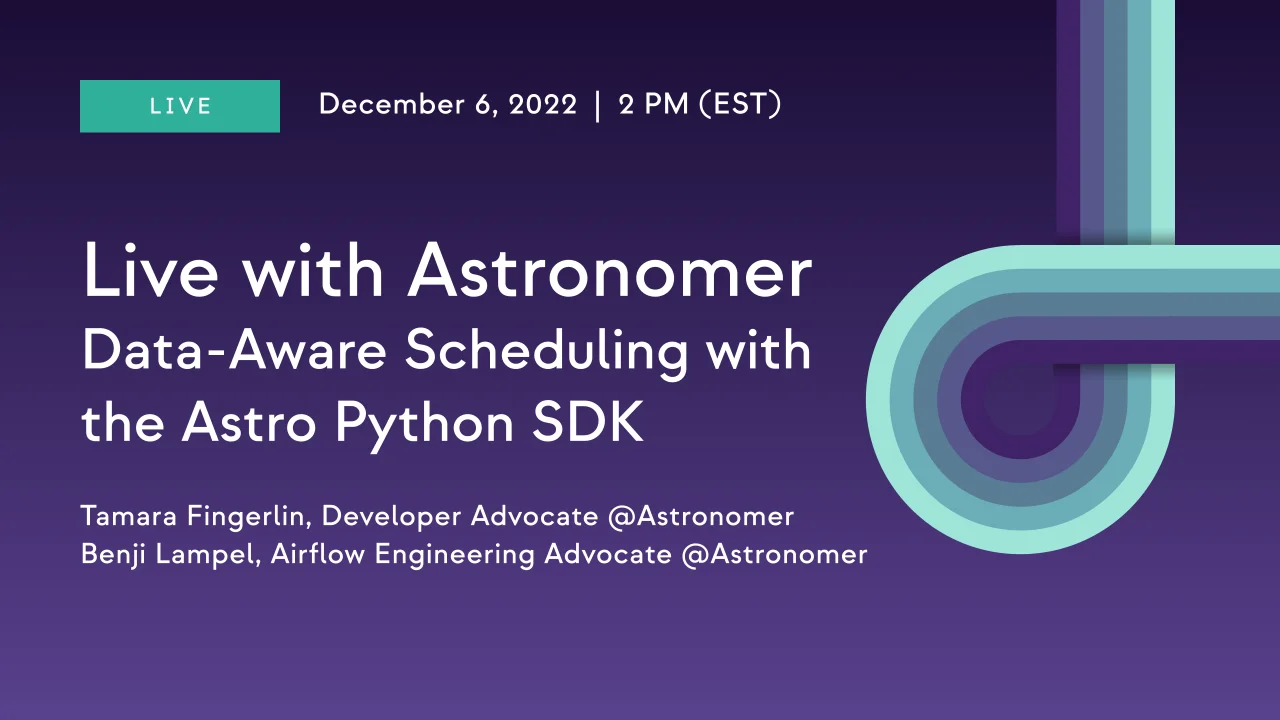 LIVE

December 6, 2022 | 2 PM (EST)

Live with Astronomer
Data-Aware Scheduling with the Astro Python SDK

Tamara Fingerlin, Developer Advocate @Astronomer
Benji Lampel, Airflow Engineering Advocate @Astronomer